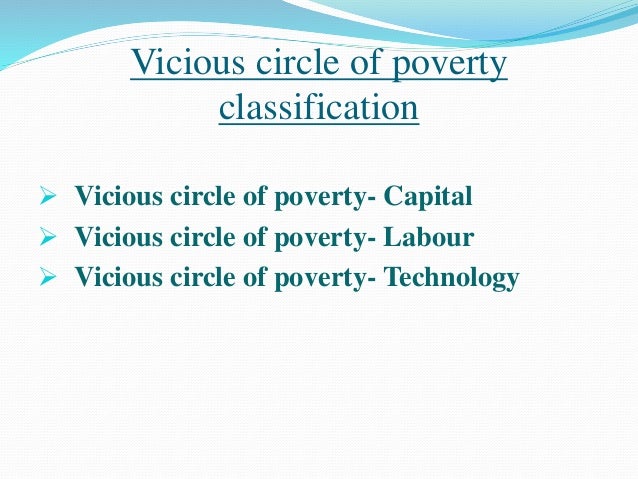 Vicious circle of poverty classification

➢ Vicious circle of poverty- Capital
➢ Vicious circle of poverty- Labour
➢ Vicious circle of poverty- Technology